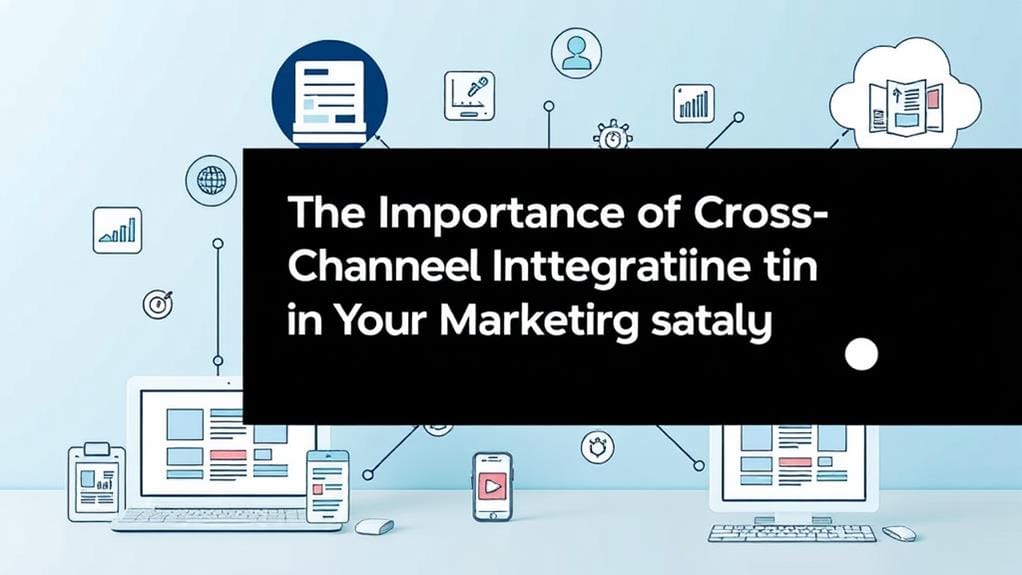 The Importance of Cross-Channeel Inttegratiine tin in Your Marketirg sataly